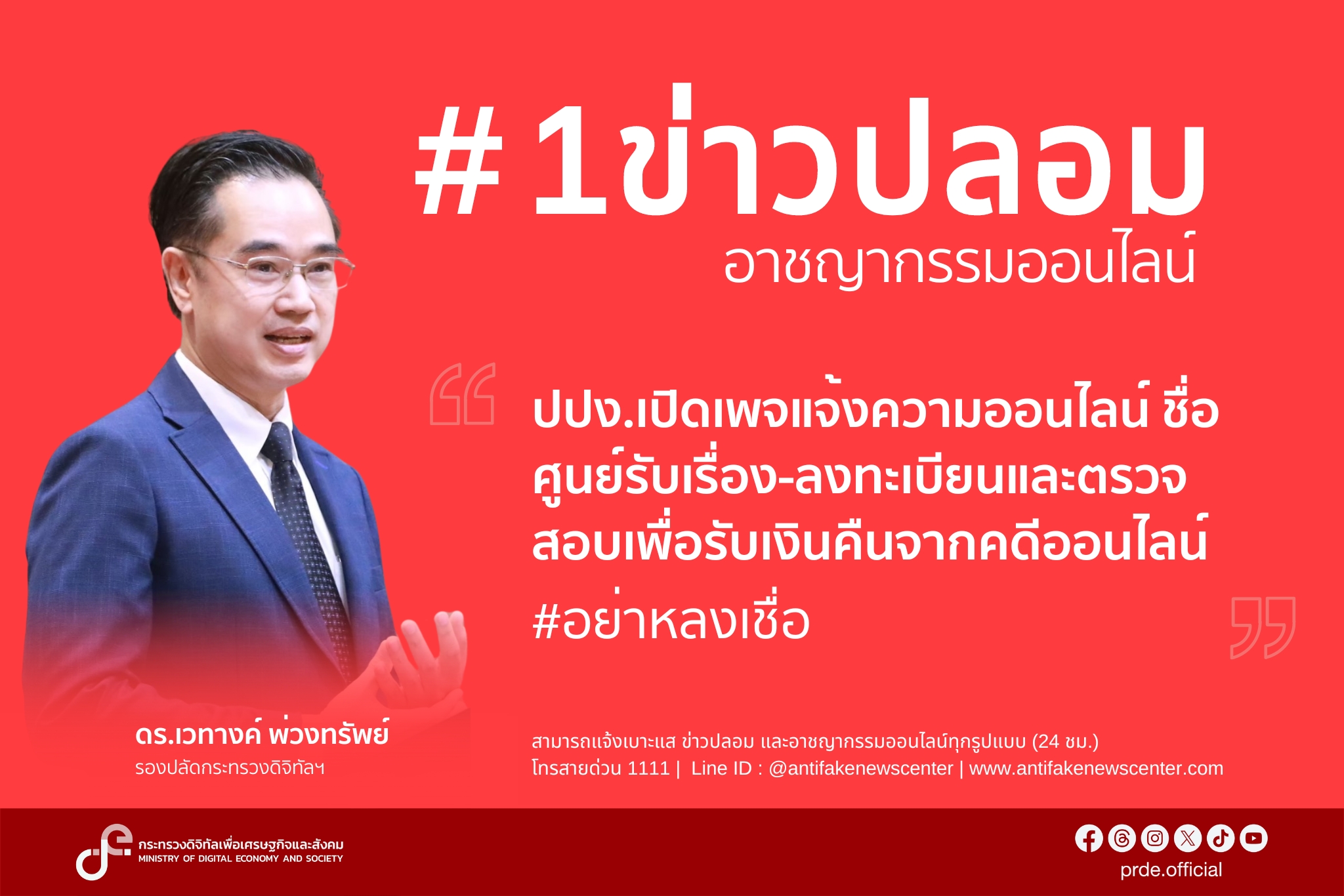 #1ข่าวปลอม
อาชญากรรมออนไลน์

ปปง.เปิดเพจแจ้งความออนไลน์ ชื่อ ศูนย์รับเรื่อง-ลงทะเบียนและตรวจสอบเพื่อรับเงินคืนจากคดีออนไลน์

#อย่าหลงเชื่อ

ดร.เวทางค์ พ่วงทรัพย์
รองปลัดกระทรวงดิจิทัลฯ

สามารถแจ้งเบาะแส ข่าวปลอม และอาชญากรรมออนไลน์ทุกรูปแบบ (24 ชม.)
โทรสายด่วน 1111 | Line ID : @antifakenewscenter | www.antifakenewscenter.com

กระทรวงดิจิทัลเพื่อเศรษฐกิจและสังคม
MINISTRY OF DIGITAL ECONOMY AND SOCIETY

prde.official